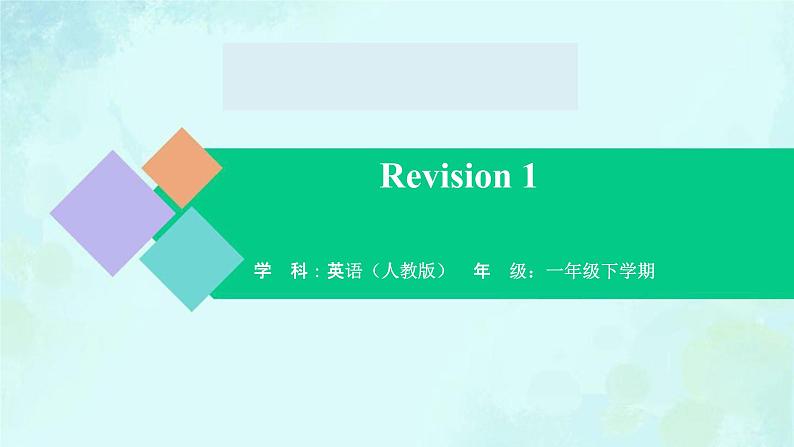 Revision 1

学 科：英语（人教版） 年 级：一年级下学期